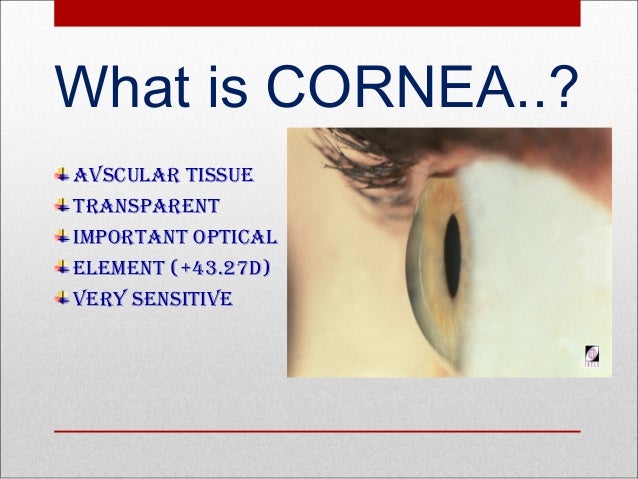 What is CORNEA..?

AVSCULAR TISSUE
TRANSPARENT
IMPORTANT OPTICAL
ELEMENT (+43.27D)
VERY SENSITIVE